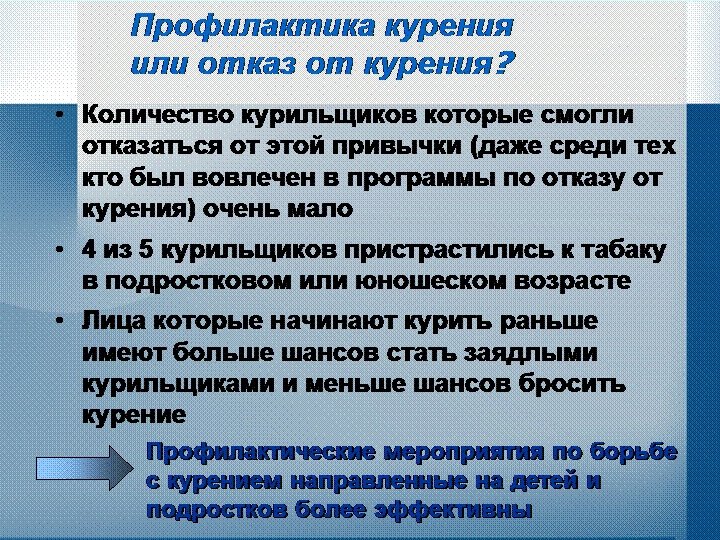 Профилактика курения или отказ от курения?

• Количество курильщиков которые смогли отказаться от этой привычки (даже среди тех кто был вовлечен в программы по отказу от курения) очень мало

• 4 из 5 курильщиков пристрастились к табаку в подростковом или юношеском возрасте

• Лица которые начинают курить раньше имеют больше шансов стать заядлыми курильщиками и меньше шансов бросить курение

Профилактические мероприятия по борьбе с курением направленные на детей и подростков более эффективны